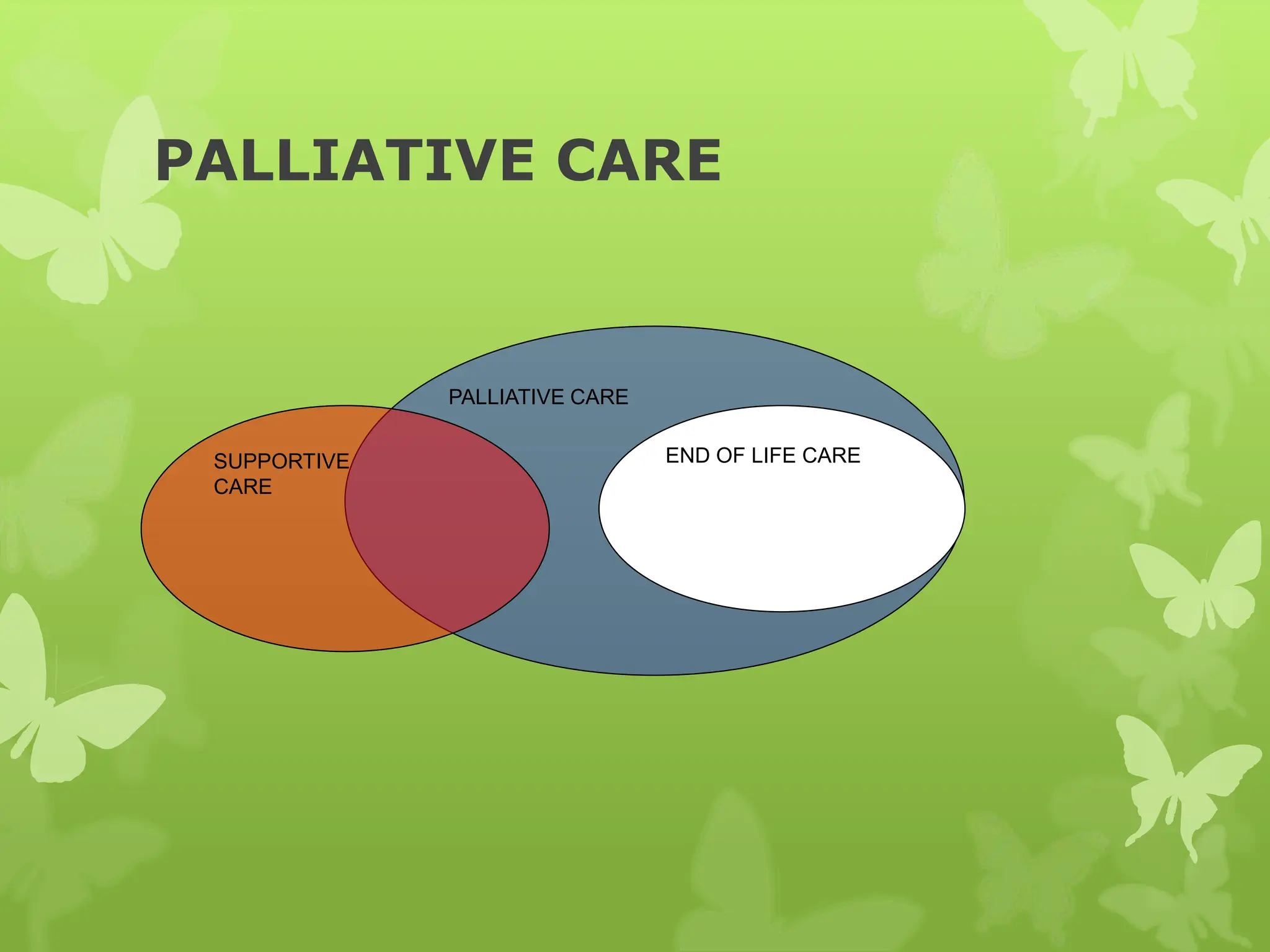 PALLIATIVE CARE

PALLIATIVE CARE

SUPPORTIVE CARE

END OF LIFE CARE